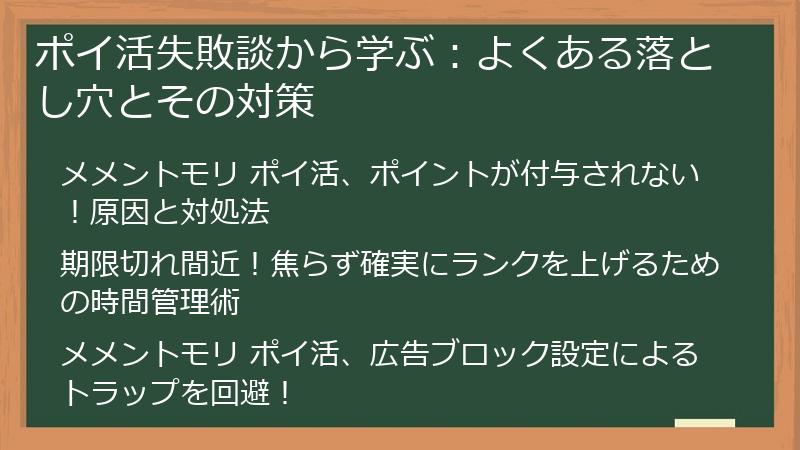 ポイ活失敗談から学ぶ：よくある落とし穴とその対策

メメントモリ ポイ活、ポイントが付与されない！原因と対処法

期限切れ間近！焦らず確実にランクを上げるための時間管理術

メメントモリ ポイ活、広告ブロック設定によるトラップを回避！